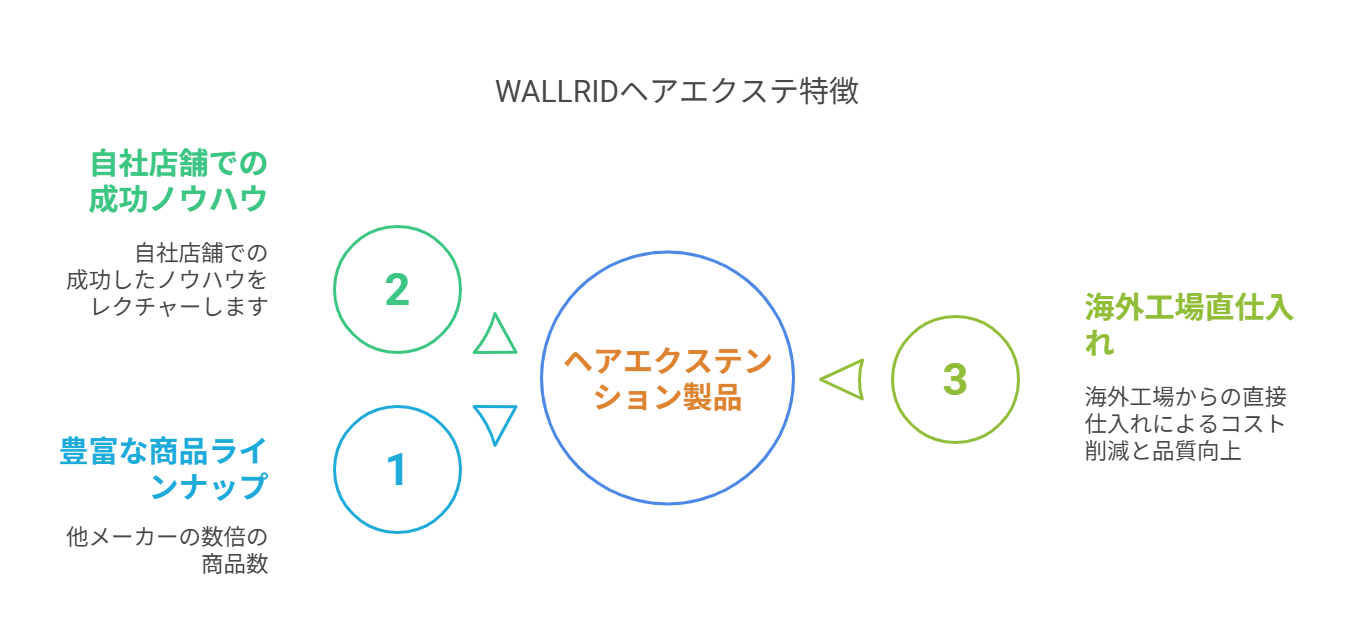 WALLRIDヘアエクステ特徴

自社店舗での成功ノウハウ

自社店舗での成功したノウハウをレクチャーします

2

豊富な商品ラインナップ

他メーカーの数倍の商品数

1

ヘアエクステンション製品

3

海外工場直仕入れ

海外工場からの直接仕入れによるコスト削減と品質向上